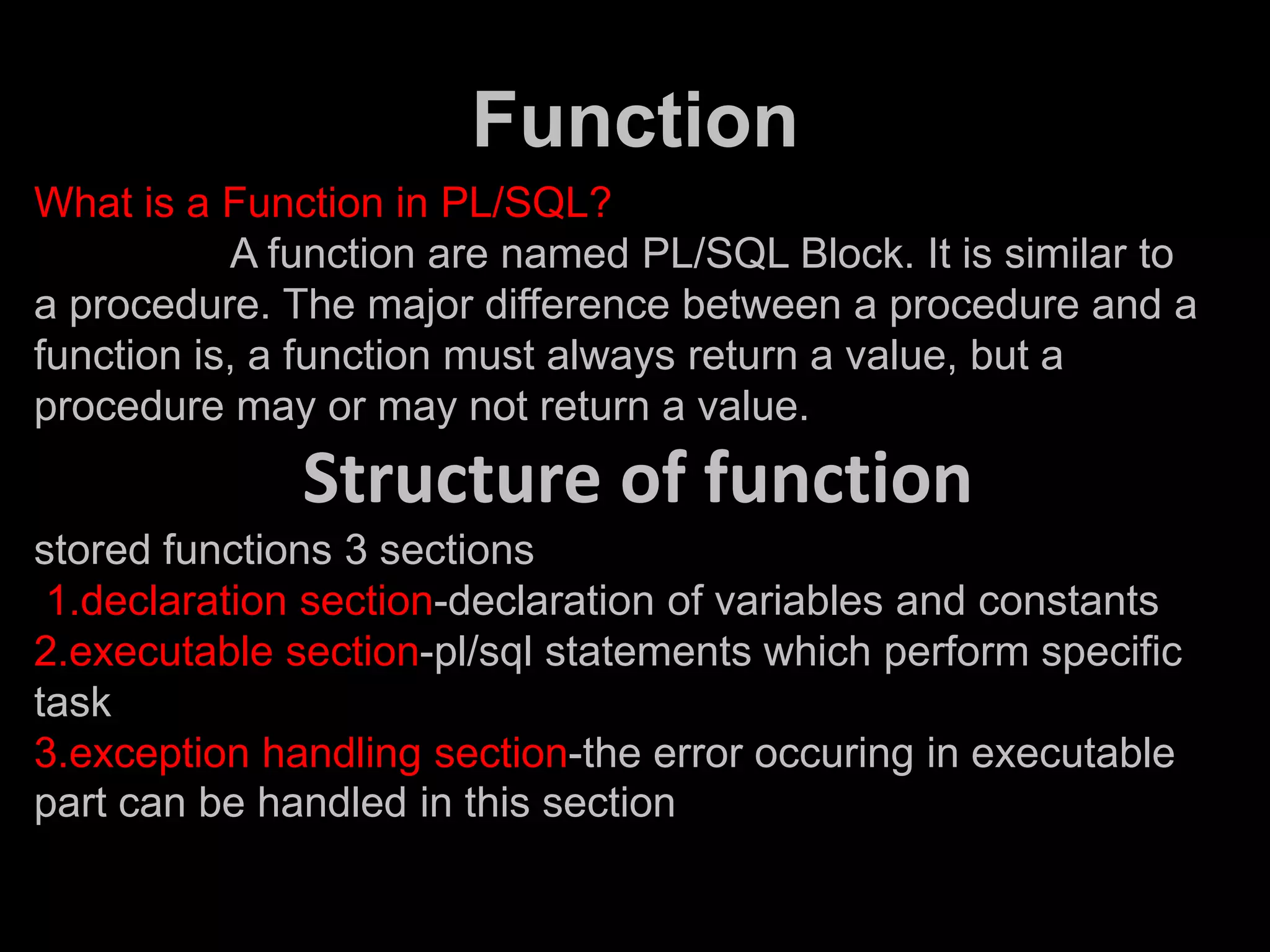 Function

What is a Function in PL/SQL?

A function are named PL/SQL Block. It is similar to a procedure. The major difference between a procedure and a function is, a function must always return a value, but a procedure may or may not return a value.

Structure of function

stored functions 3 sections

1.declaration section-declaration of variables and constants

2.executable section-pl/sql statements which perform specific task

3.exception handling section-the error occuring in executable part can be handled in this section